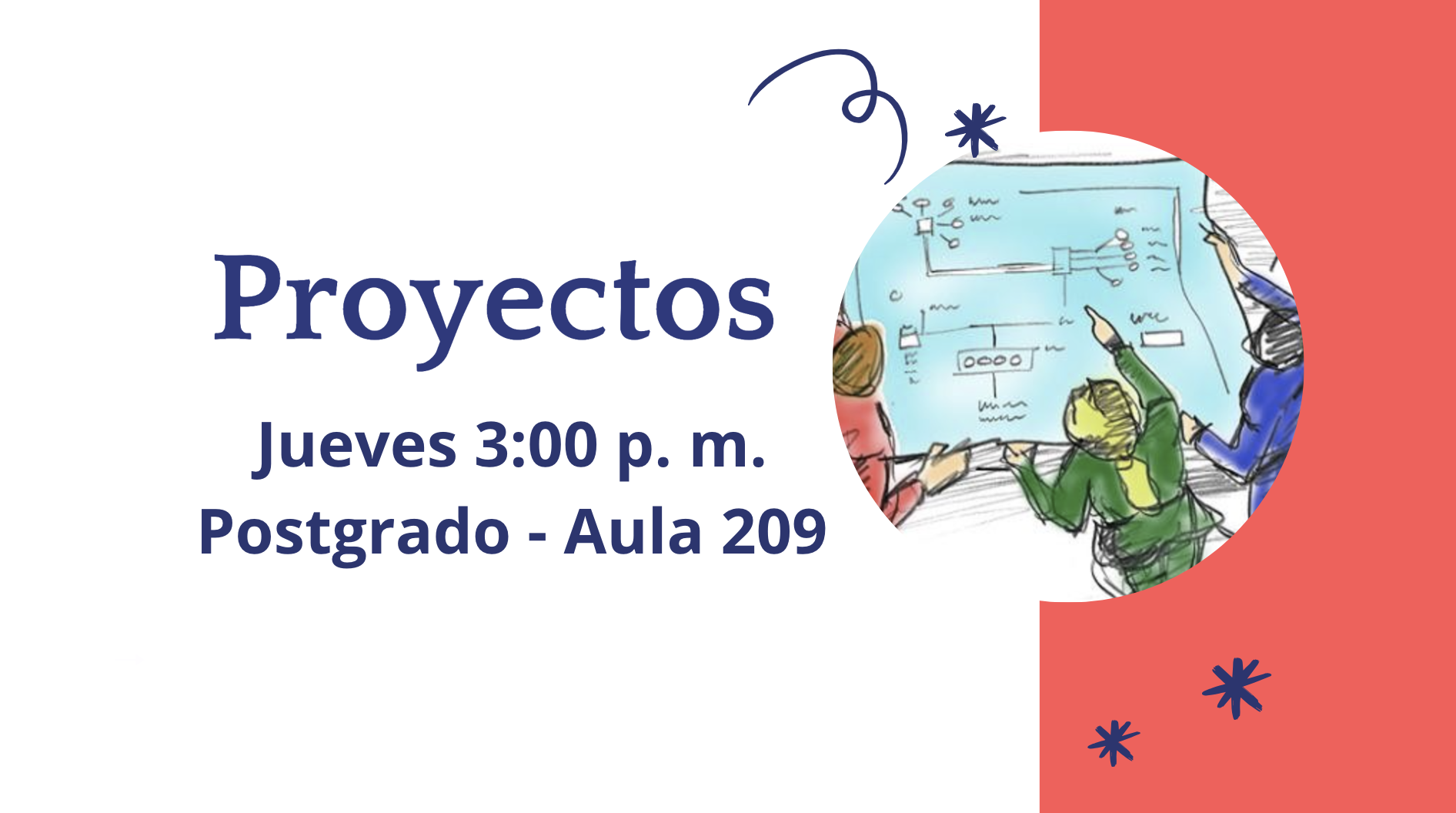 Proyectos

Jueves 3:00 p. m.
Postgrado - Aula 209